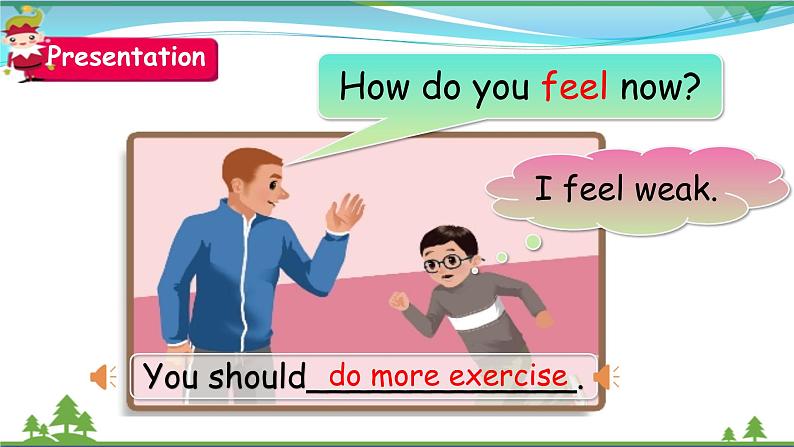 Presentation

How do you feel now?

I feel weak.

You should do more exercise.